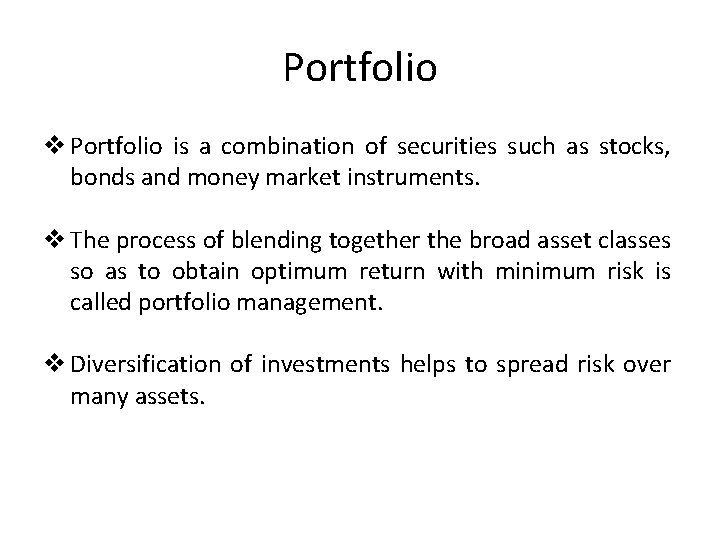 Portfolio

❖ Portfolio is a combination of securities such as stocks, bonds and money market instruments.

❖ The process of blending together the broad asset classes so as to obtain optimum return with minimum risk is called portfolio management.

❖ Diversification of investments helps to spread risk over many assets.